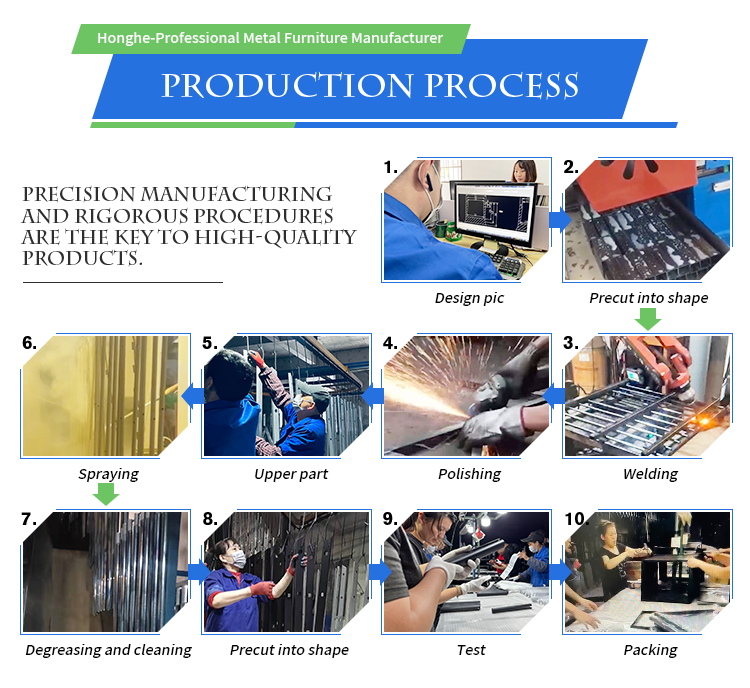 Honghe-Professional Metal Furniture Manufacturer

PRODUCTION PROCESS

PRECISION MANUFACTURING AND RIGOROUS PROCEDURES ARE THE KEY TO HIGH-QUALITY PRODUCTS.

1.
Design pic

2.
Precut into shape

3.
Welding

4.
Polishing

5.
Upper part

6.
Spraying

7.
Degreasing and cleaning

8.
Precut into shape

9.
Test

10.
Packing